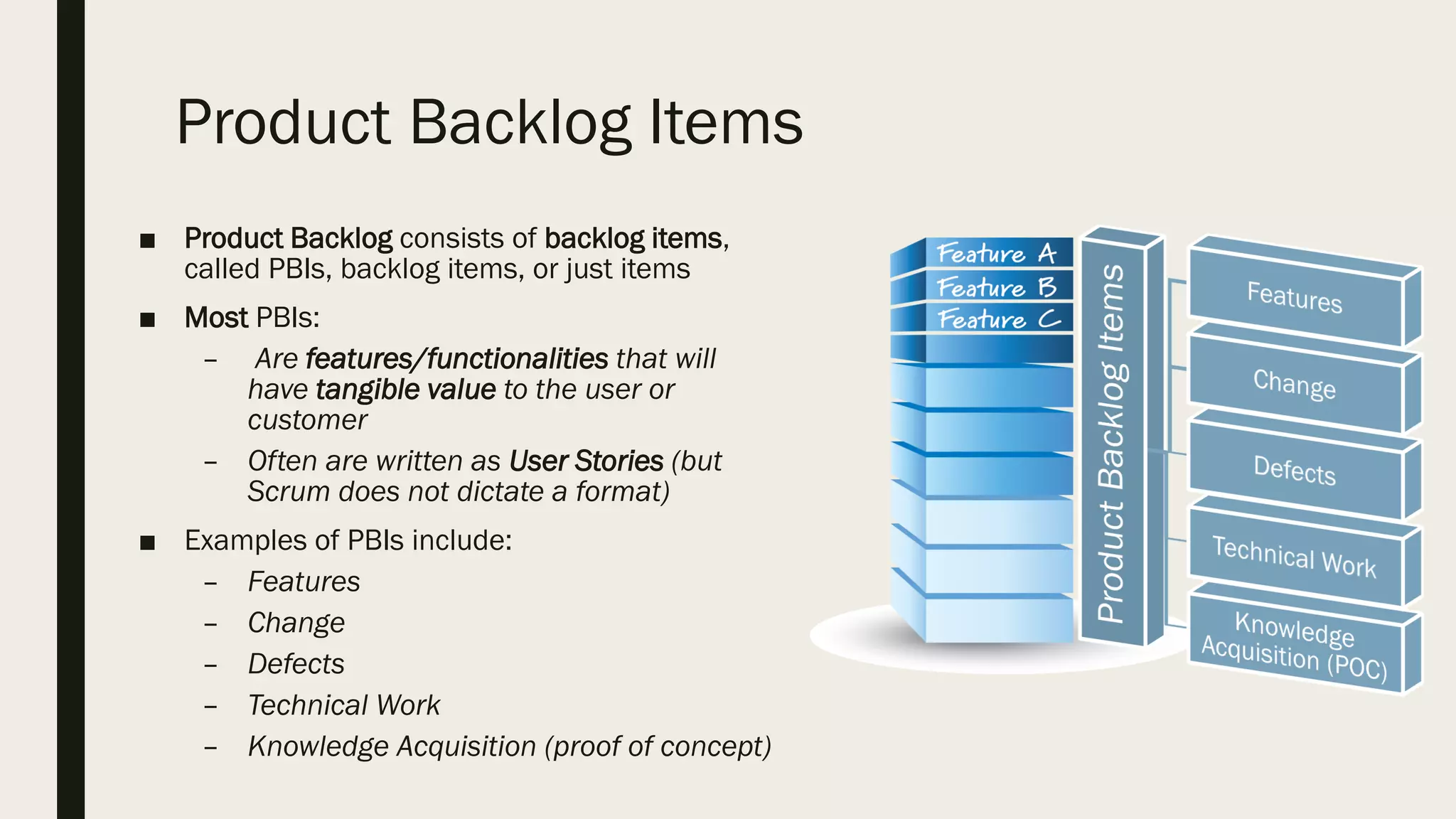 Product Backlog Items

■ Product Backlog consists of backlog items, called PBIs, backlog items, or just items

■ Most PBIs:

– Are features/functionalities that will have tangible value to the user or customer

– Often are written as User Stories (but Scrum does not dictate a format)

■ Examples of PBIs include:

– Features

– Change

– Defects

– Technical Work

– Knowledge Acquisition (proof of concept)

Feature A
Feature B
Feature C

Product Backlog Items

Features

Change

Defects

Technical Work

Knowledge Acquisition (POC)